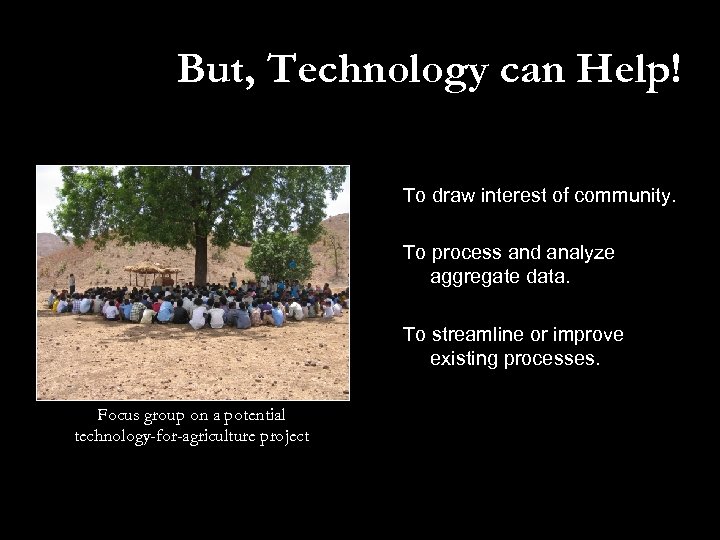 But, Technology can Help!

Focus group on a potential technology-for-agriculture project

To draw interest of community.

To process and analyze aggregate data.

To streamline or improve existing processes.